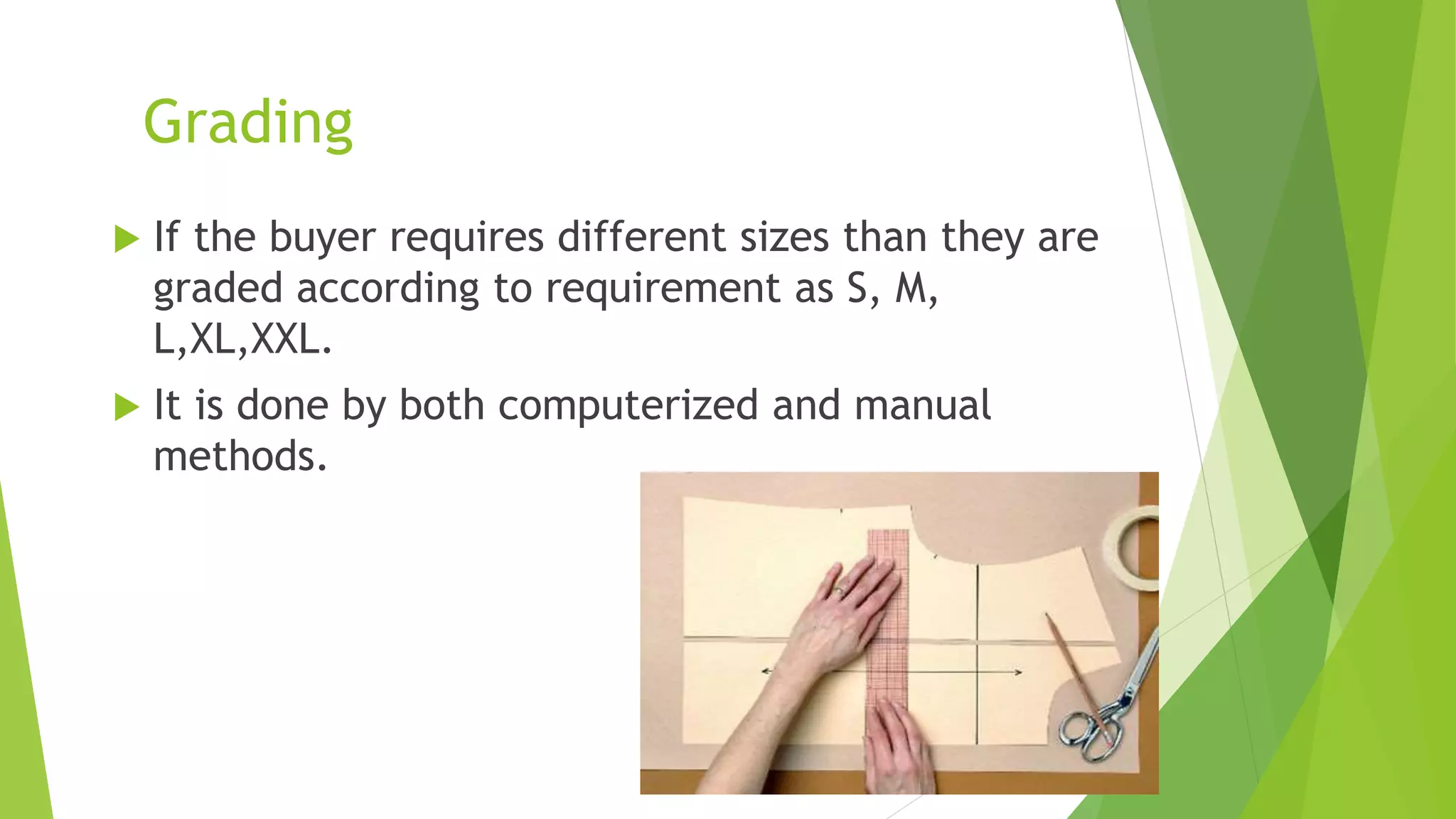 Grading

If the buyer requires different sizes than they are graded according to requirement as S, M, L,XL,XXL.

It is done by both computerized and manual methods.